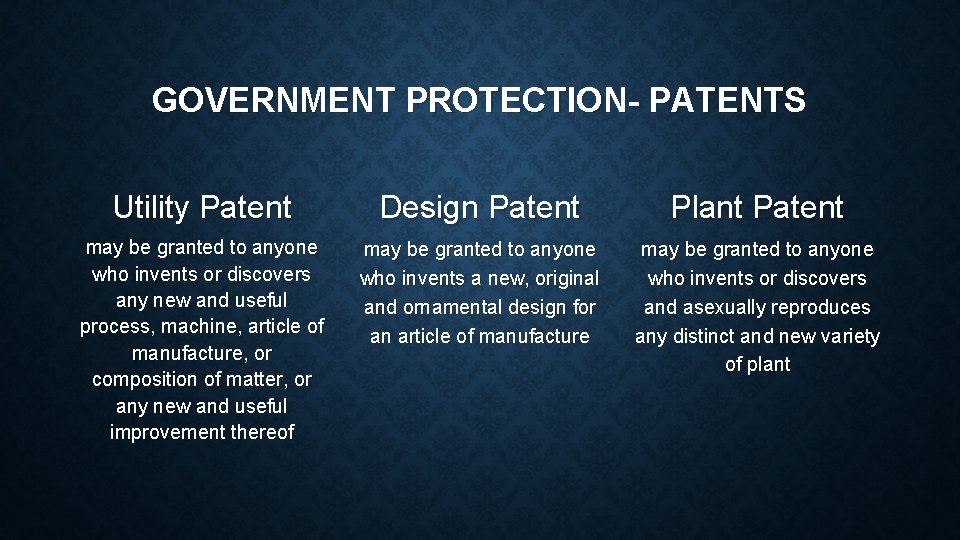 GOVERNMENT PROTECTION- PATENTS

Utility Patent

may be granted to anyone who invents or discovers any new and useful process, machine, article of manufacture, or composition of matter, or any new and useful improvement thereof

Design Patent

may be granted to anyone who invents a new, original and ornamental design for an article of manufacture

Plant Patent

may be granted to anyone who invents or discovers and asexually reproduces any distinct and new variety of plant